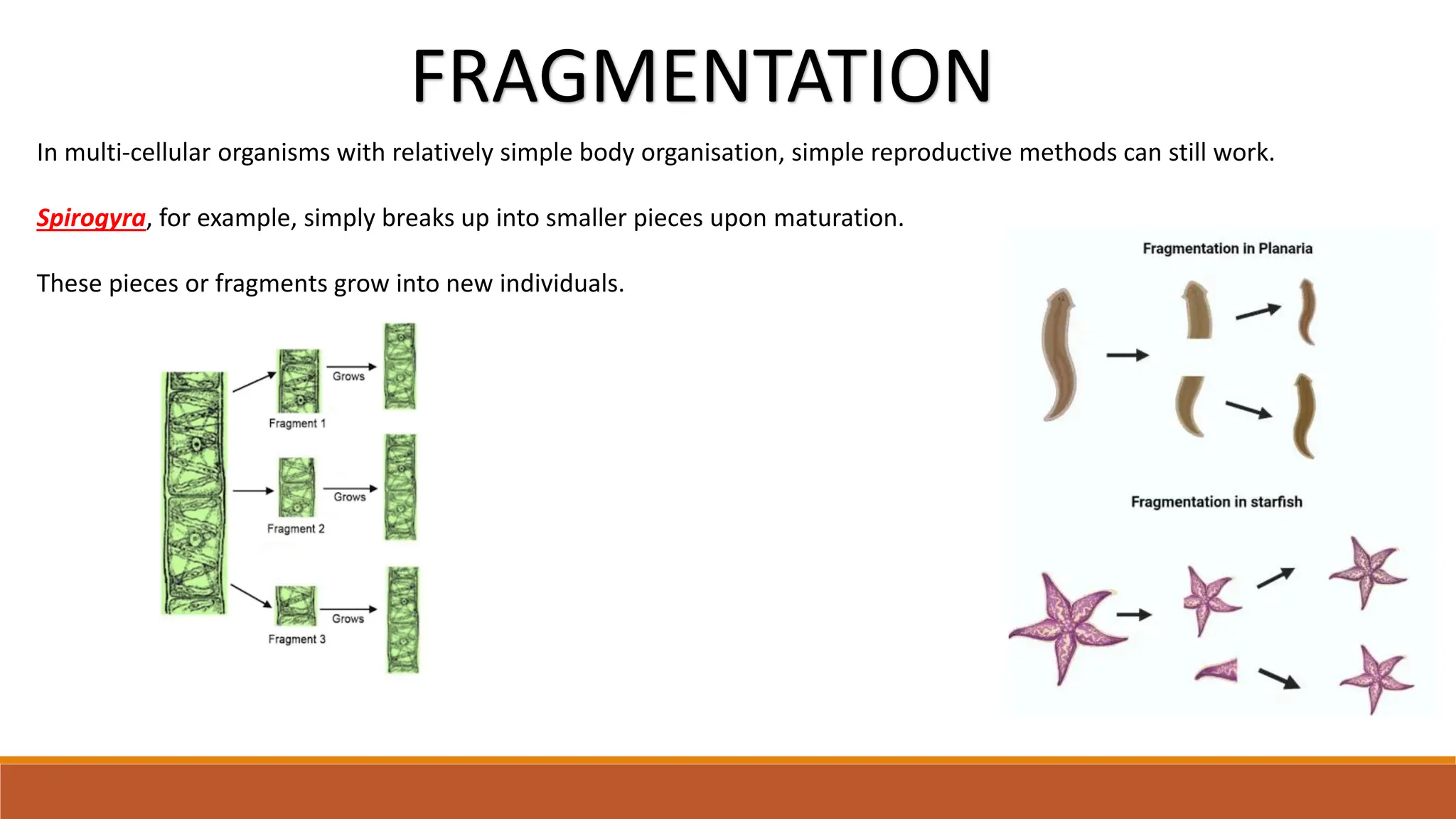 FRAGMENTATION

In multi-cellular organisms with relatively simple body organisation, simple reproductive methods can still work.

Spirogyra, for example, simply breaks up into smaller pieces upon maturation.

These pieces or fragments grow into new individuals.

Grows
Fragment 1
Grows
Fragment 2
Grows
Fragment 3

Fragmentation in Planaria

Fragmentation in starfish